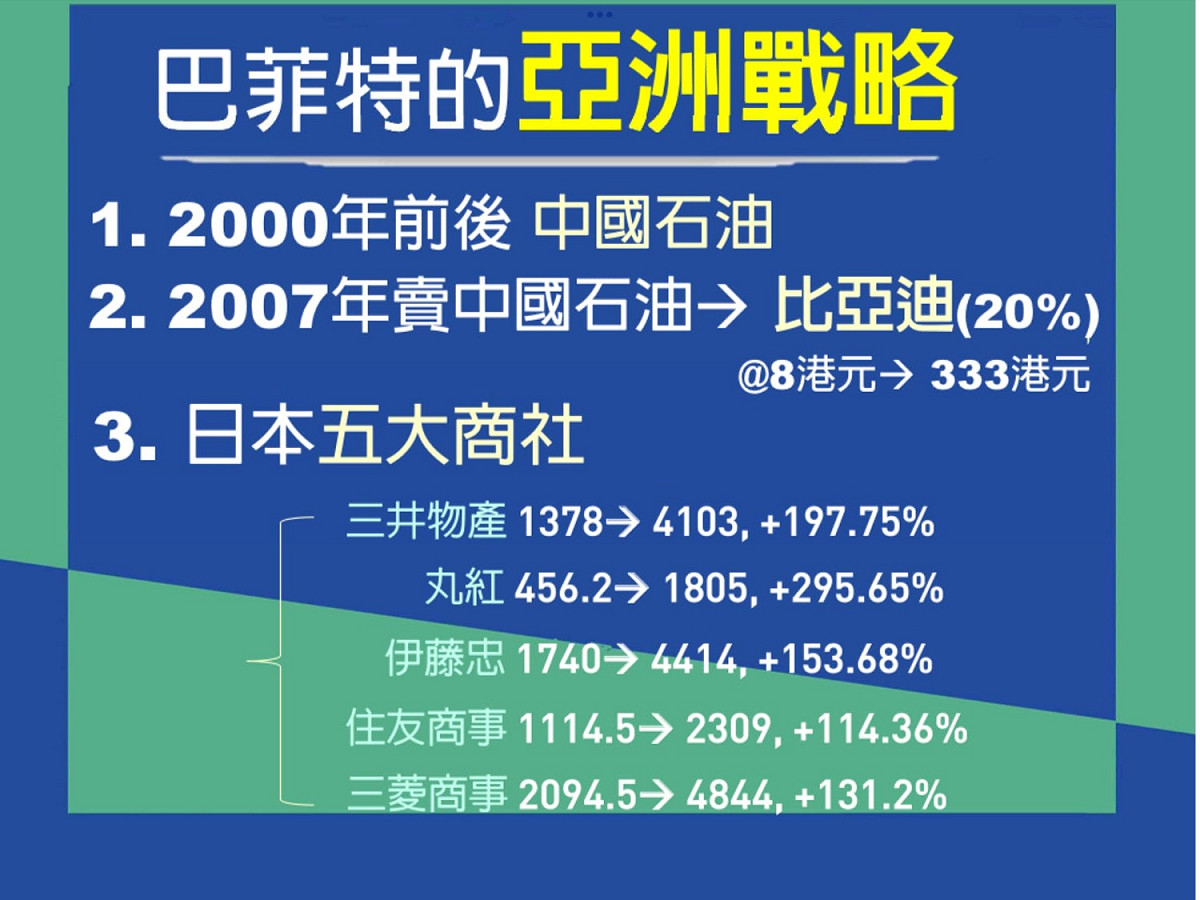 巴菲特的亞洲戰略

1. 2000年前後 中國石油

2. 2007年賣中國石油→ 比亞迪(20%)

@8港元→ 333港元

3. 日本五大商社

三井物產 1378→ 4103, +197.75%

丸紅 456.2→ 1805, +295.65%

伊藤忠 1740→ 4414, +153.68%

住友商事 1114.5→ 2309, +114.36%

三菱商事 2094.5→ 4844, +131.2%